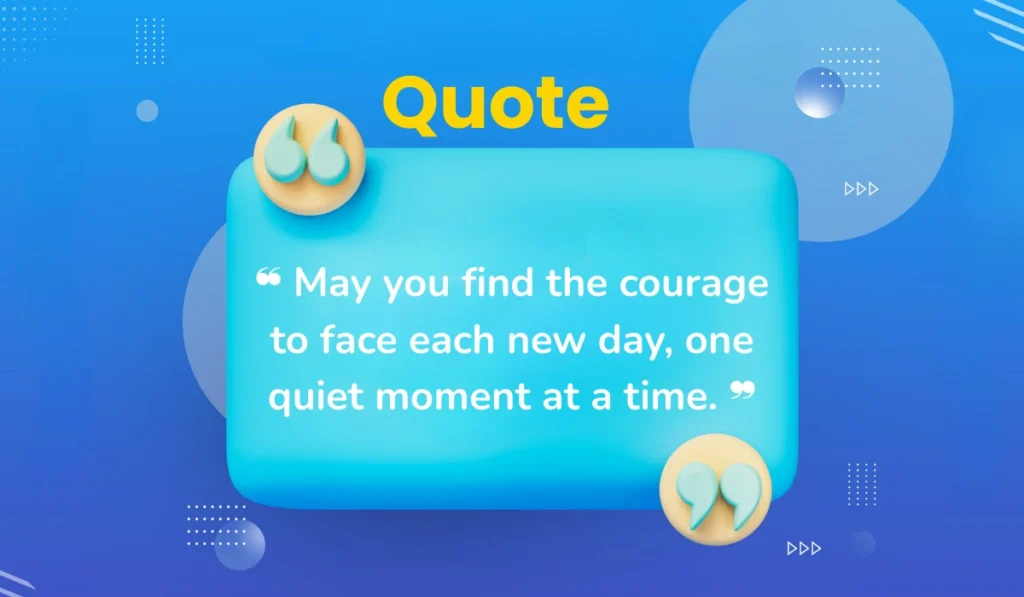 Quote

❝ May you find the courage to face each new day, one quiet moment at a time. ❞